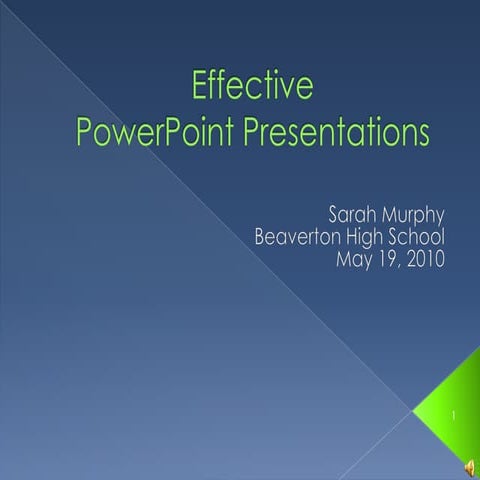 Effective
PowerPoint Presentations

Sarah Murphy
Beaverton High School
May 19, 2010

1